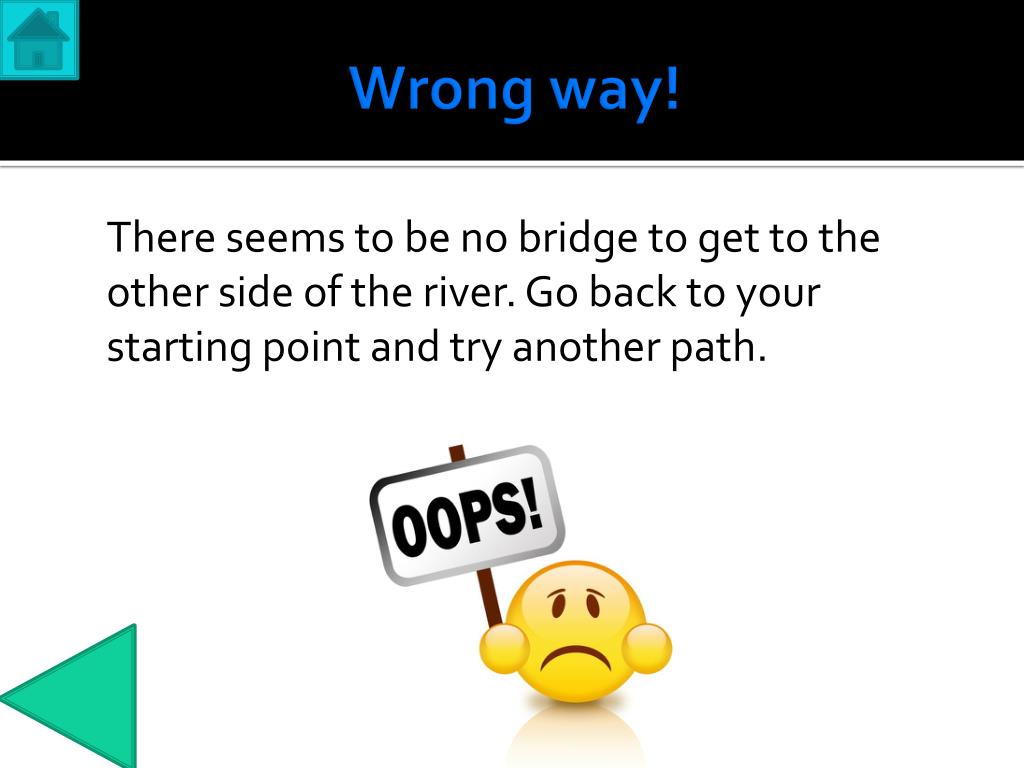 Wrong way!

There seems to be no bridge to get to the other side of the river. Go back to your starting point and try another path.

OOPS!